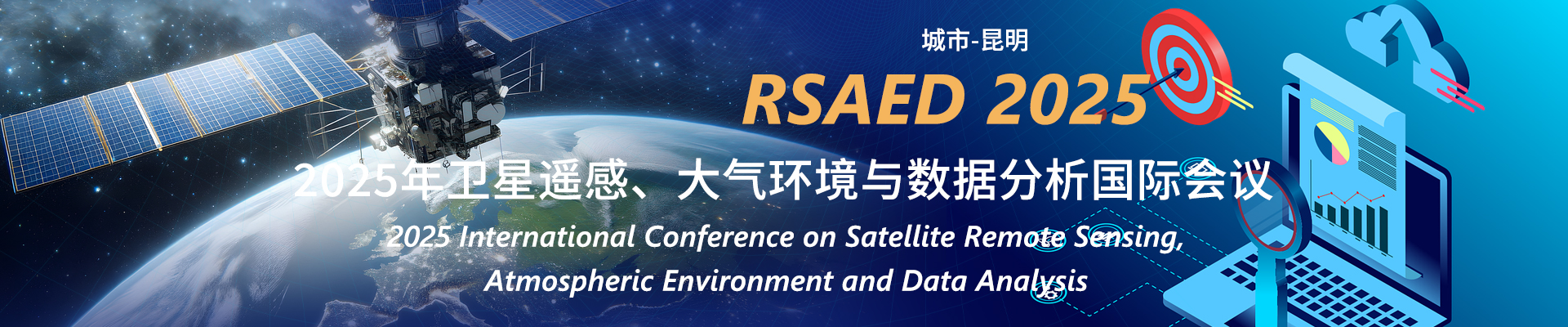 城市-昆明

RSAED 2025

2025年卫星遥感、大气环境与数据分析国际会议

2025 International Conference on Satellite Remote Sensing, Atmospheric Environment and Data Analysis